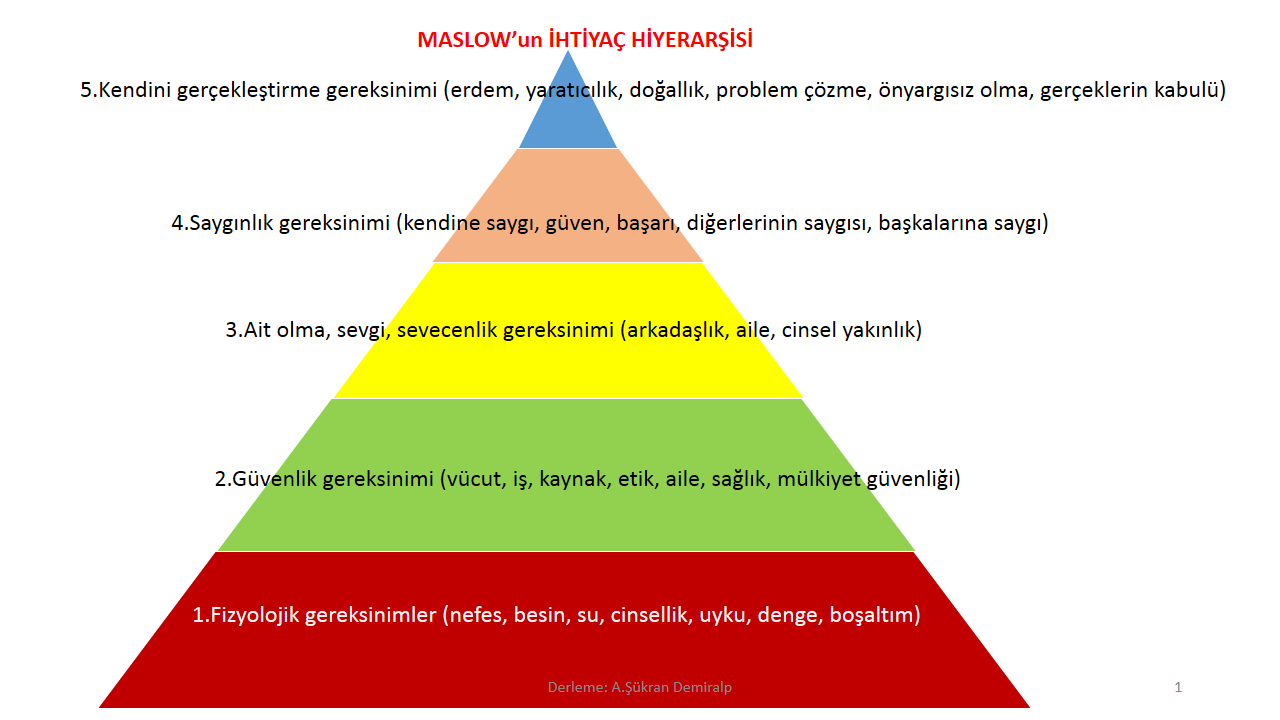 MASLOW'un İHTİYAÇ HİYERARŞİSİ

5.Kendini gerçekleştirme gereksinimi (erdem, yaratıcılık, doğallık, problem çözme, önyargısız olma, gerçeklerin kabulü)

4.Saygınlık gereksinimi (kendine saygı, güven, başarı, diğerlerinin saygısı, başkalarına saygı)

3.Ait olma, sevgi, sevecenlik gereksinimi (arkadaşlık, aile, cinsel yakınlık)

2.Güvenlik gereksinimi (vücut, iş, kaynak, etik, aile, sağlık, mülkiyet güvenliği)

1.Fizyolojik gereksinimler (nefes, besin, su, cinsellik, uyku, denge, boşaltım)

Derleme: A.Şükran Demiralp

1